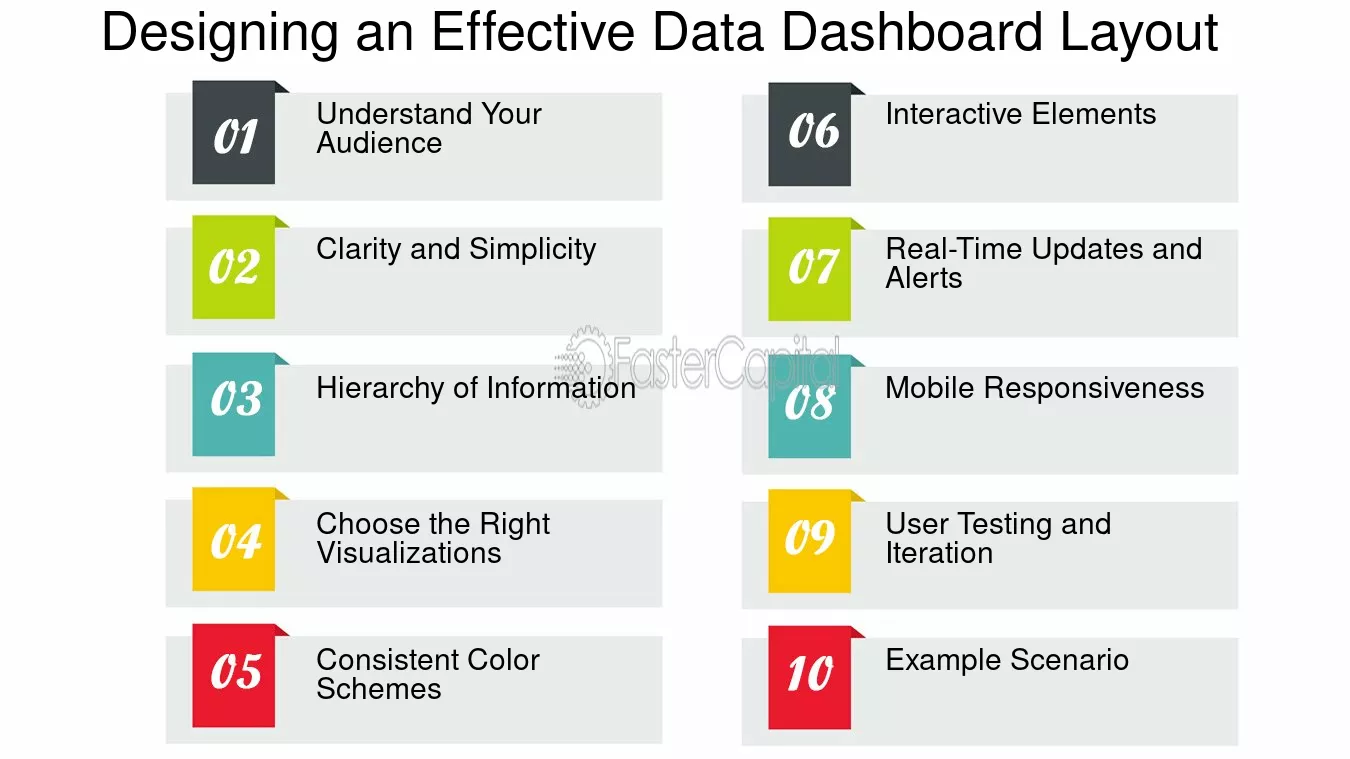 Designing an Effective Data Dashboard Layout

01 Understand Your Audience

02 Clarity and Simplicity

03 Hierarchy of Information

04 Choose the Right Visualizations

05 Consistent Color Schemes

06 Interactive Elements

07 Real-Time Updates and Alerts

08 Mobile Responsiveness

09 User Testing and Iteration

10 Example Scenario

FasterCapital